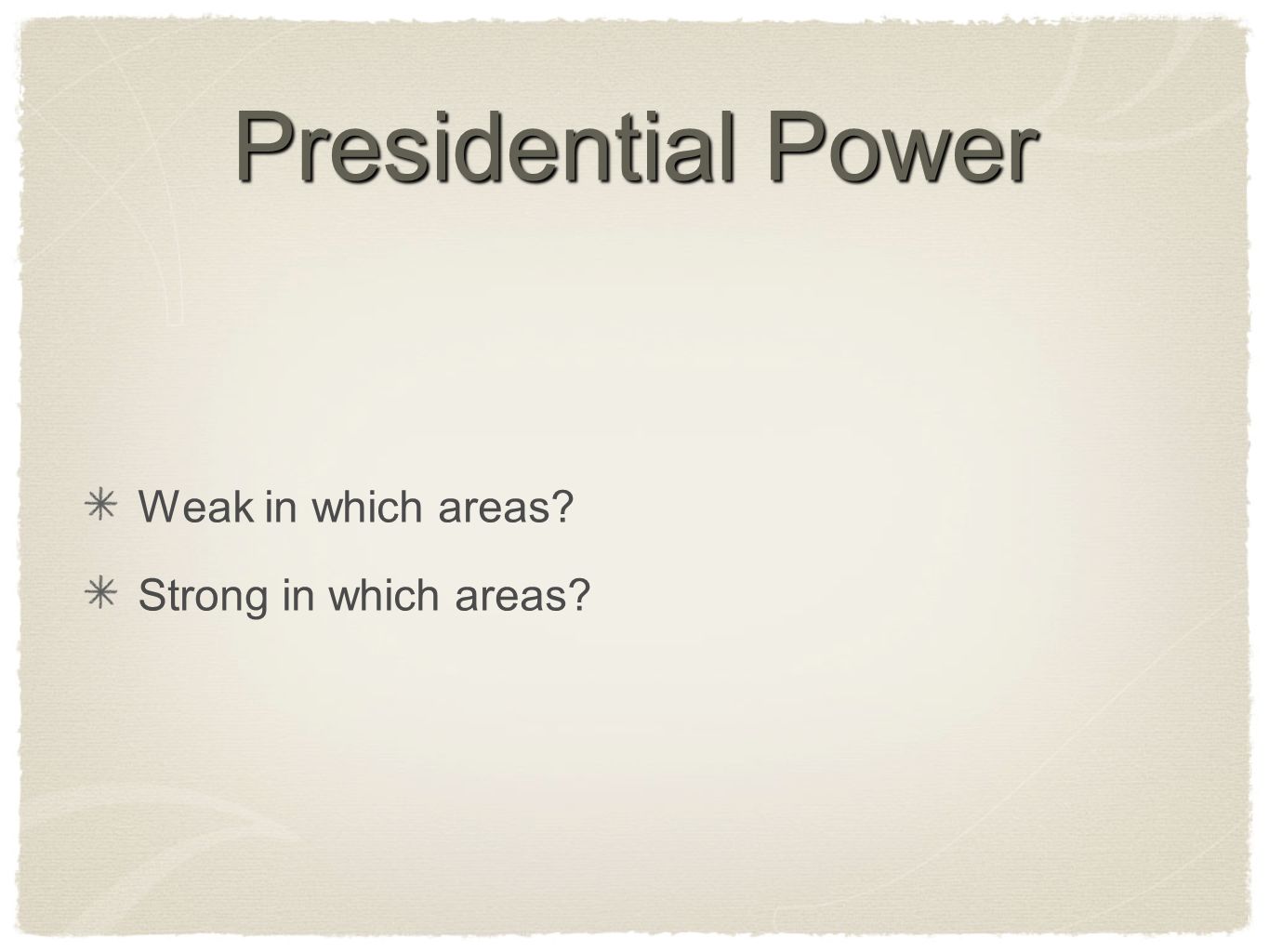 Presidential Power

Weak in which areas?

Strong in which areas?